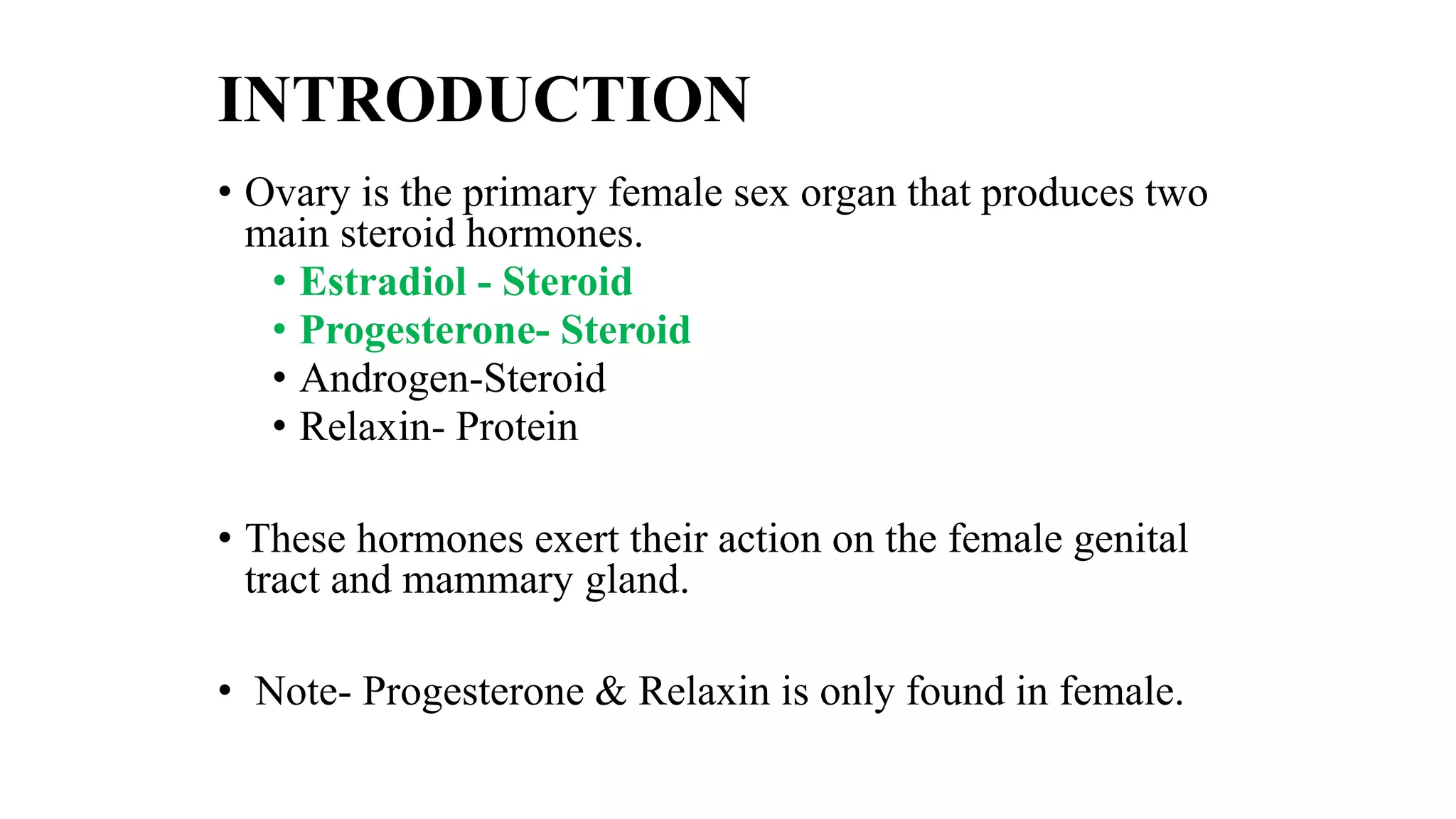 INTRODUCTION

• Ovary is the primary female sex organ that produces two main steroid hormones.
  • Estradiol - Steroid
  • Progesterone- Steroid
  • Androgen-Steroid
  • Relaxin- Protein

• These hormones exert their action on the female genital tract and mammary gland.

• Note- Progesterone & Relaxin is only found in female.